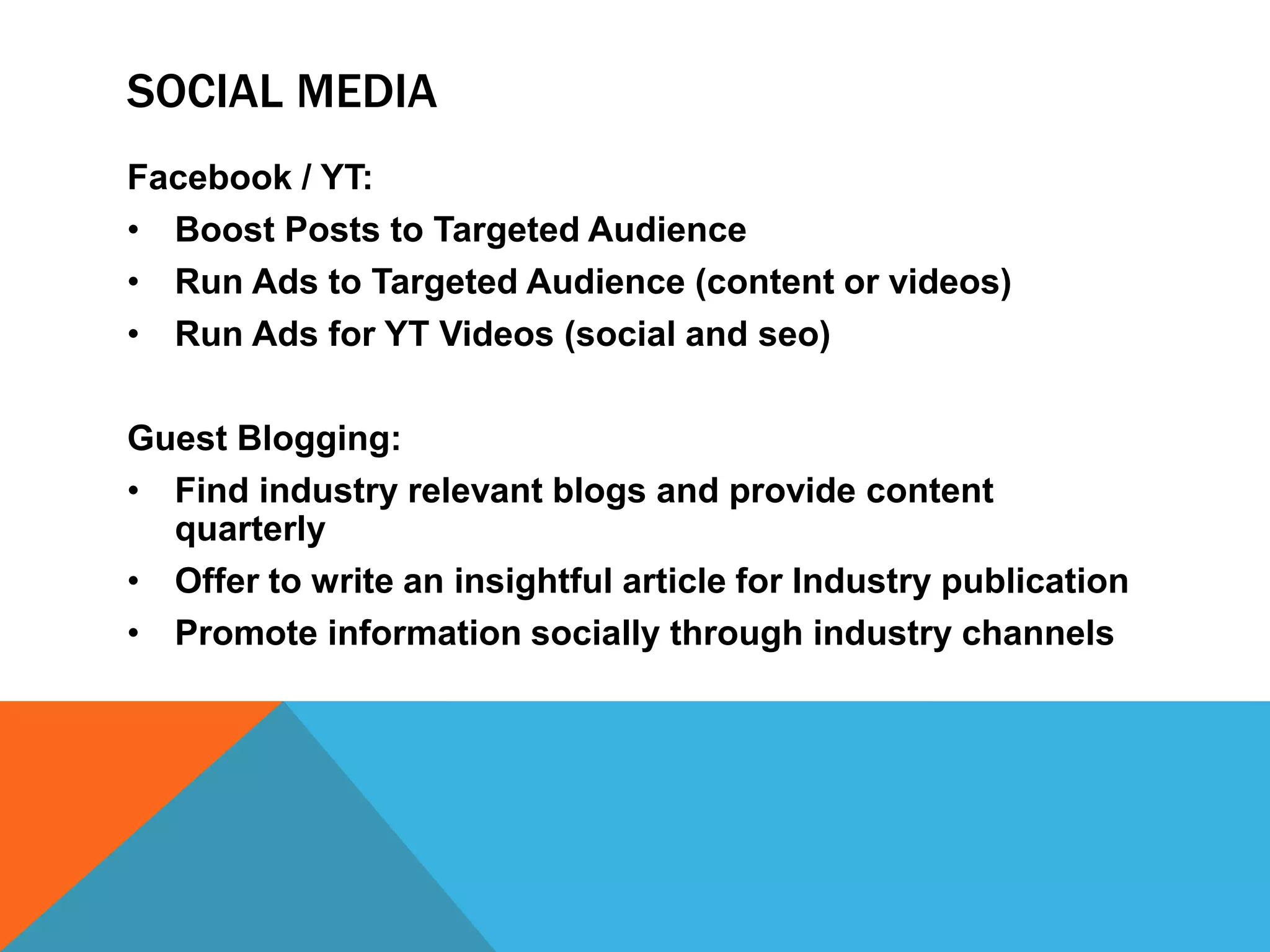 SOCIAL MEDIA

Facebook / YT:
• Boost Posts to Targeted Audience
• Run Ads to Targeted Audience (content or videos)
• Run Ads for YT Videos (social and seo)

Guest Blogging:
• Find industry relevant blogs and provide content quarterly
• Offer to write an insightful article for Industry publication
• Promote information socially through industry channels